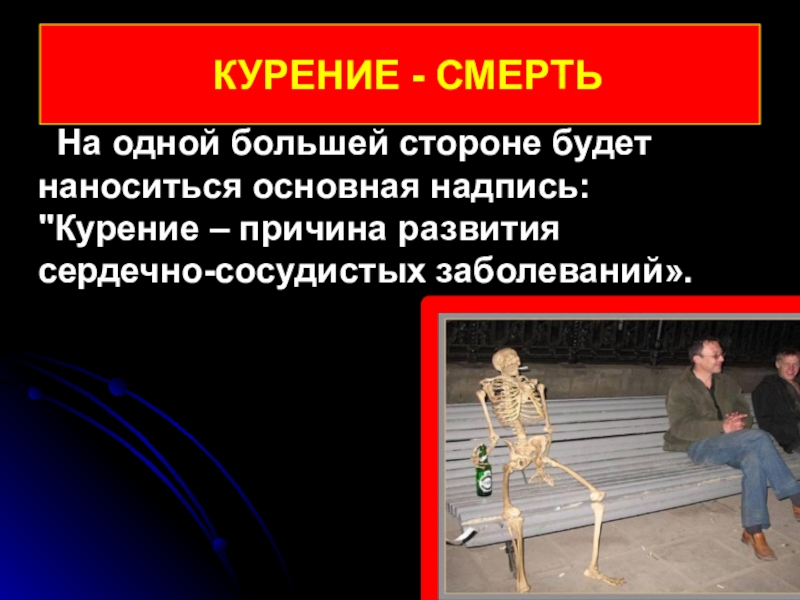 КУРЕНИЕ - СМЕРТЬ

На одной большей стороне будет наноситься основная надпись: "Курение – причина развития сердечно-сосудистых заболеваний».